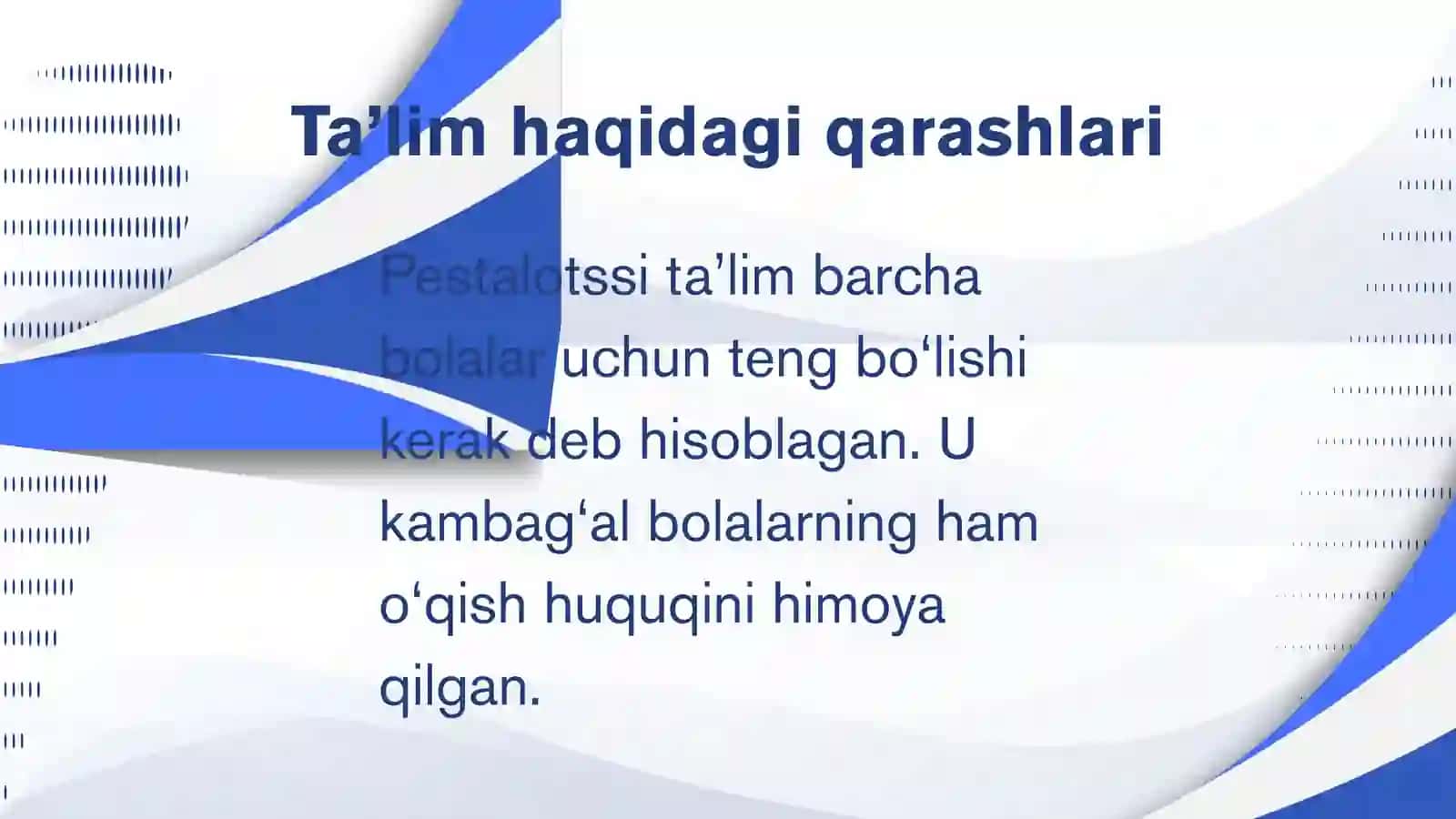 Ta’lim haqidagi qarashlari

Pestalotssi ta’lim barcha bolalar uchun teng bo‘lishi kerak deb hisoblagan. U kambag‘al bolalarning ham o‘qish huquqini himoya qilgan.